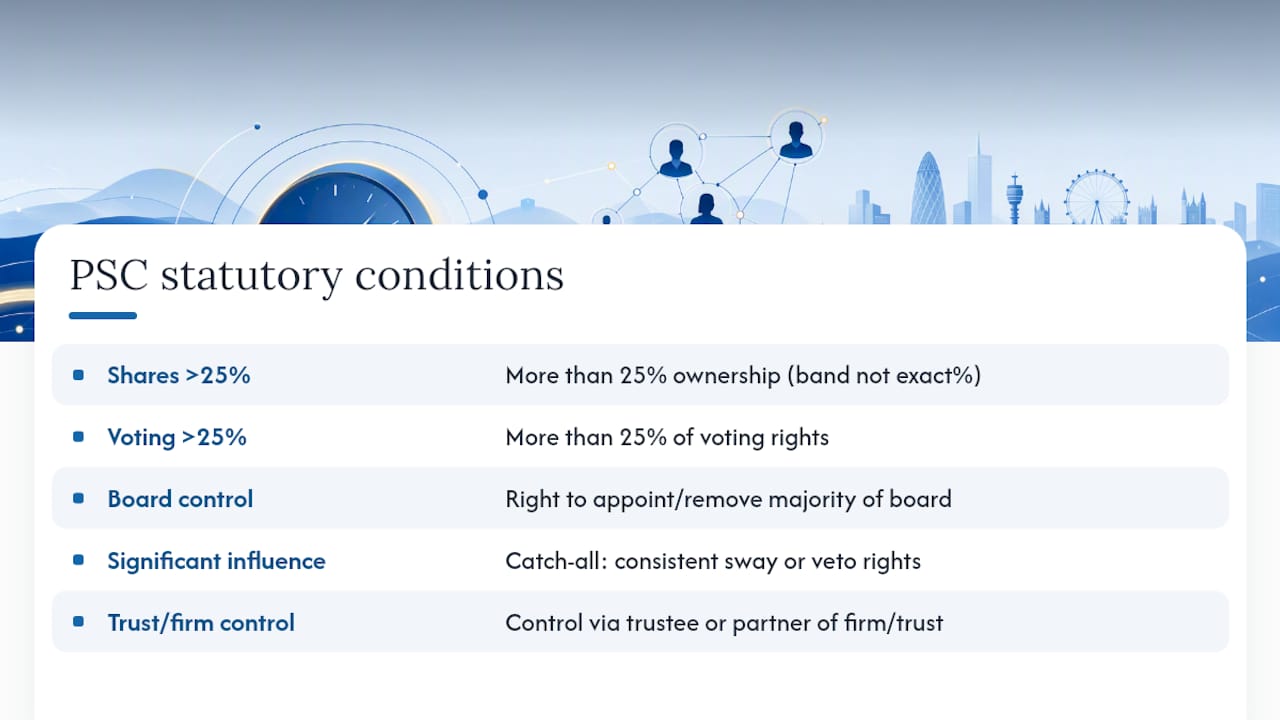 PSC statutory conditions

| | |
|---|---|
| Shares >25% | More than 25% ownership (band not exact%) |
| Voting >25% | More than 25% of voting rights |
| Board control | Right to appoint/remove majority of board |
| Significant influence | Catch-all: consistent sway or veto rights |
| Trust/firm control | Control via trustee or partner of firm/trust |